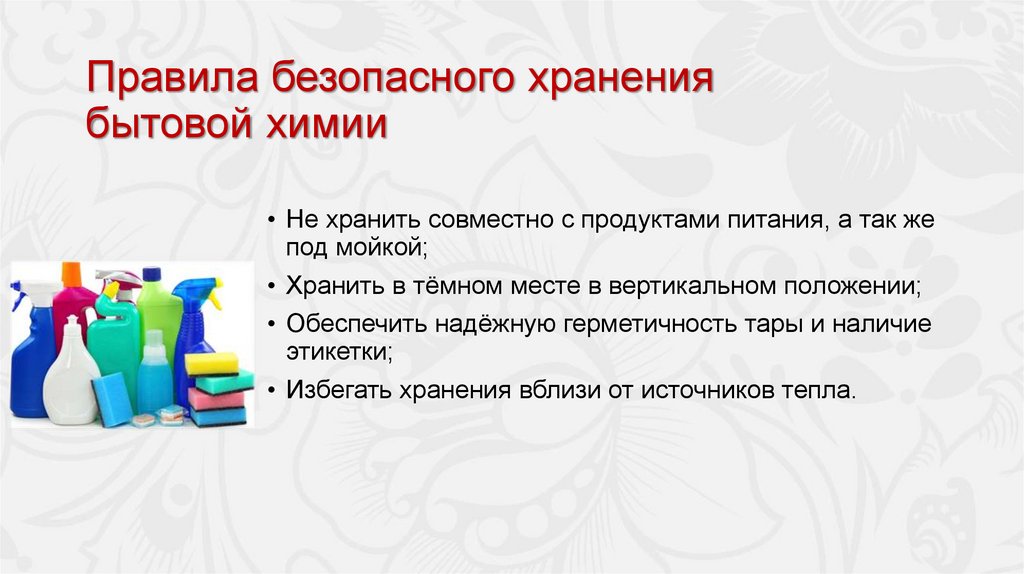 Правила безопасного хранения бытовой химии

• Не хранить совместно с продуктами питания, а так же под мойкой;
• Хранить в тёмном месте в вертикальном положении;
• Обеспечить надёжную герметичность тары и наличие этикетки;
• Избегать хранения вблизи от источников тепла.